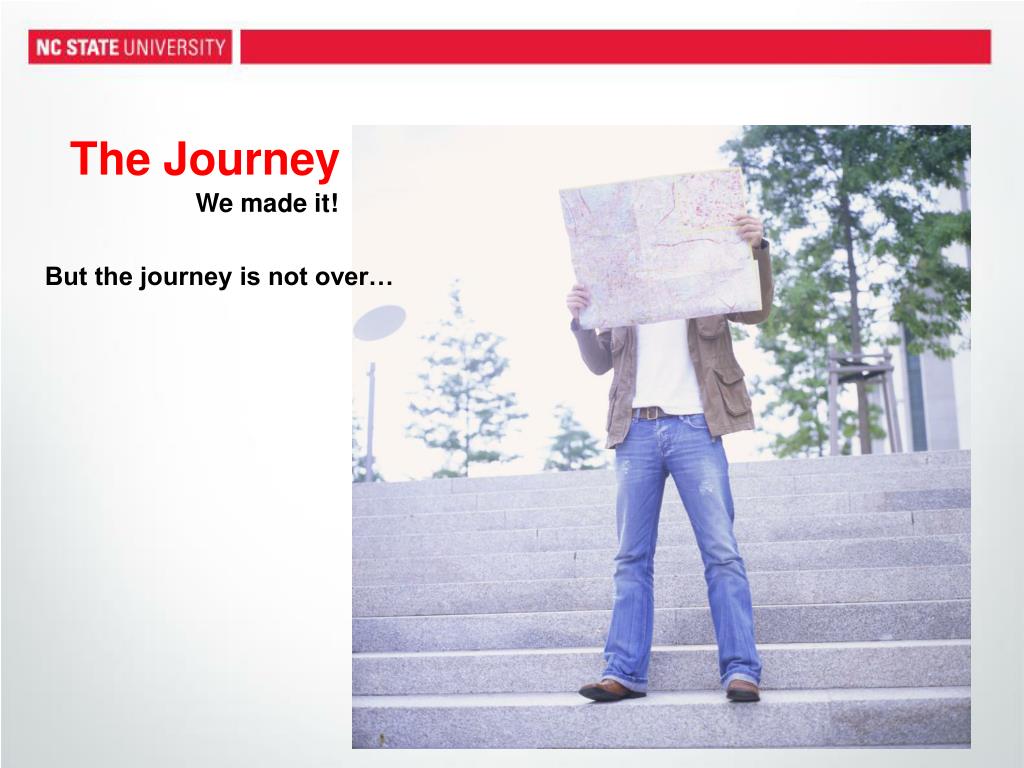 NC STATE UNIVERSITY

The Journey
We made it!

But the journey is not over…